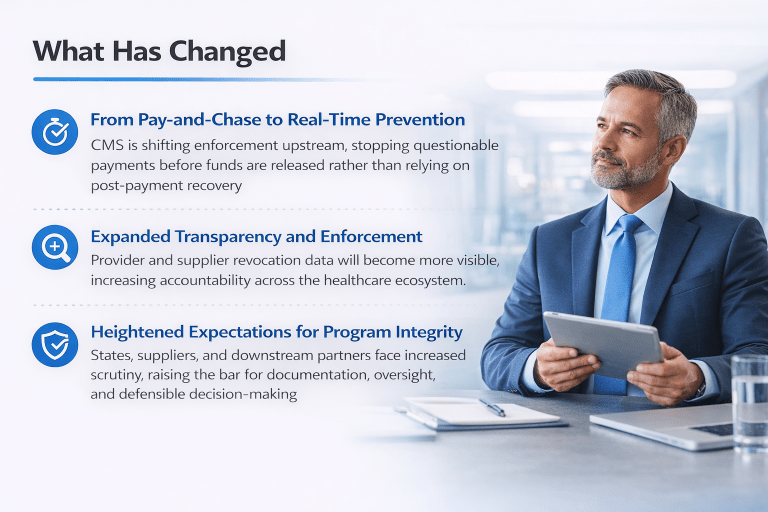 What Has Changed

From Pay-and-Chase to Real-Time Prevention

CMS is shifting enforcement upstream, stopping questionable payments before funds are released rather than relying on post-payment recovery

Expanded Transparency and Enforcement

Provider and supplier revocation data will become more visible, increasing accountability across the healthcare ecosystem.

Heightened Expectations for Program Integrity

States, suppliers, and downstream partners face increased scrutiny, raising the bar for documentation, oversight, and defensible decision-making